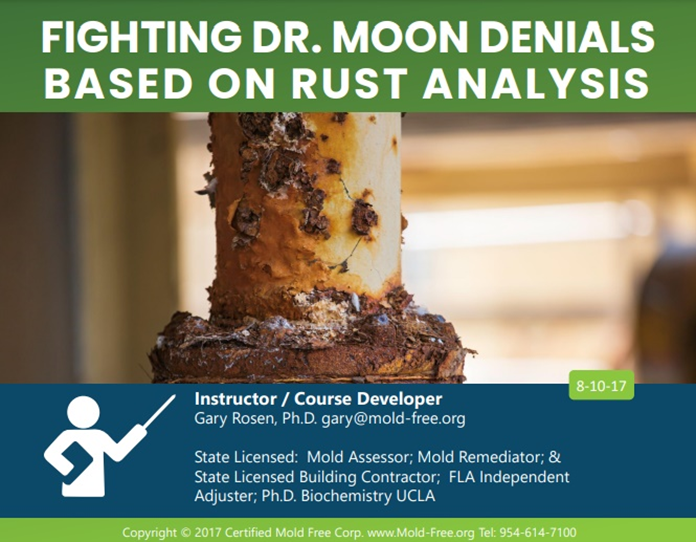 FIGHTING DR. MOON DENIALS
BASED ON RUST ANALYSIS

8-10-17

Instructor / Course Developer
Gary Rosen, Ph.D. gary@mold-free.org

State Licensed: Mold Assessor; Mold Remediator; & State Licensed Building Contractor; FLA Independent Adjuster; Ph.D. Biochemistry UCLA

Copyright © 2017 Certified Mold Free Corp. www.Mold-Free.org Tel: 954-614-7100